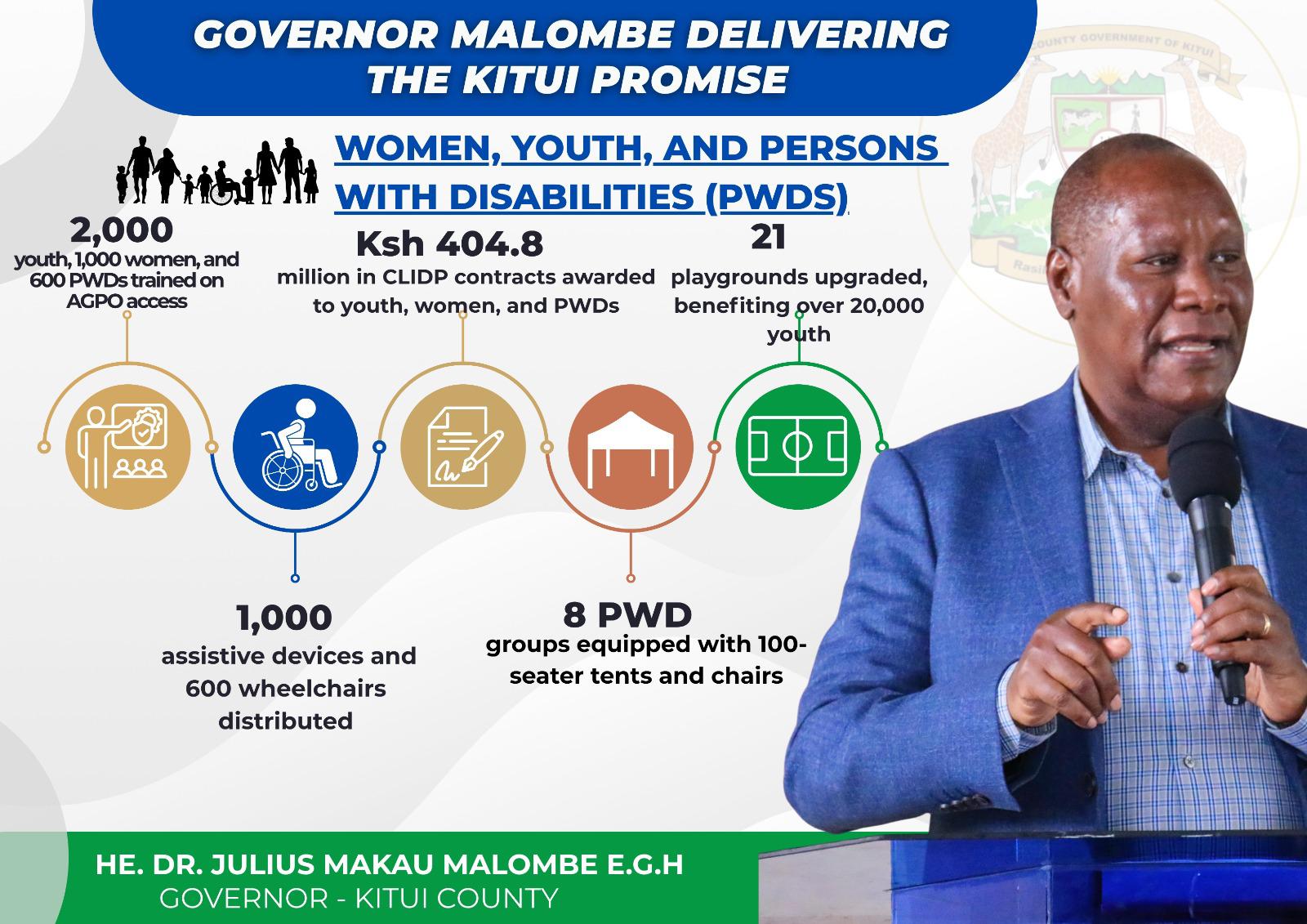 GOVERNOR MALOMBE DELIVERING THE KITUI PROMISE

COUNTY GOVERNMENT OF KITUI

WOMEN, YOUTH, AND PERSONS WITH DISABILITIES (PWDS)

2,000
youth, 1,000 women, and 600 PWDs trained on AGPO access

Ksh 404.8
million in CLIDP contracts awarded to youth, women, and PWDs

21
playgrounds upgraded, benefiting over 20,000 youth

1,000
assistive devices and 600 wheelchairs distributed

8 PWD
groups equipped with 100-seater tents and chairs

HE. DR. JULIUS MAKAU MALOMBE E.G.H
GOVERNOR - KITUI COUNTY